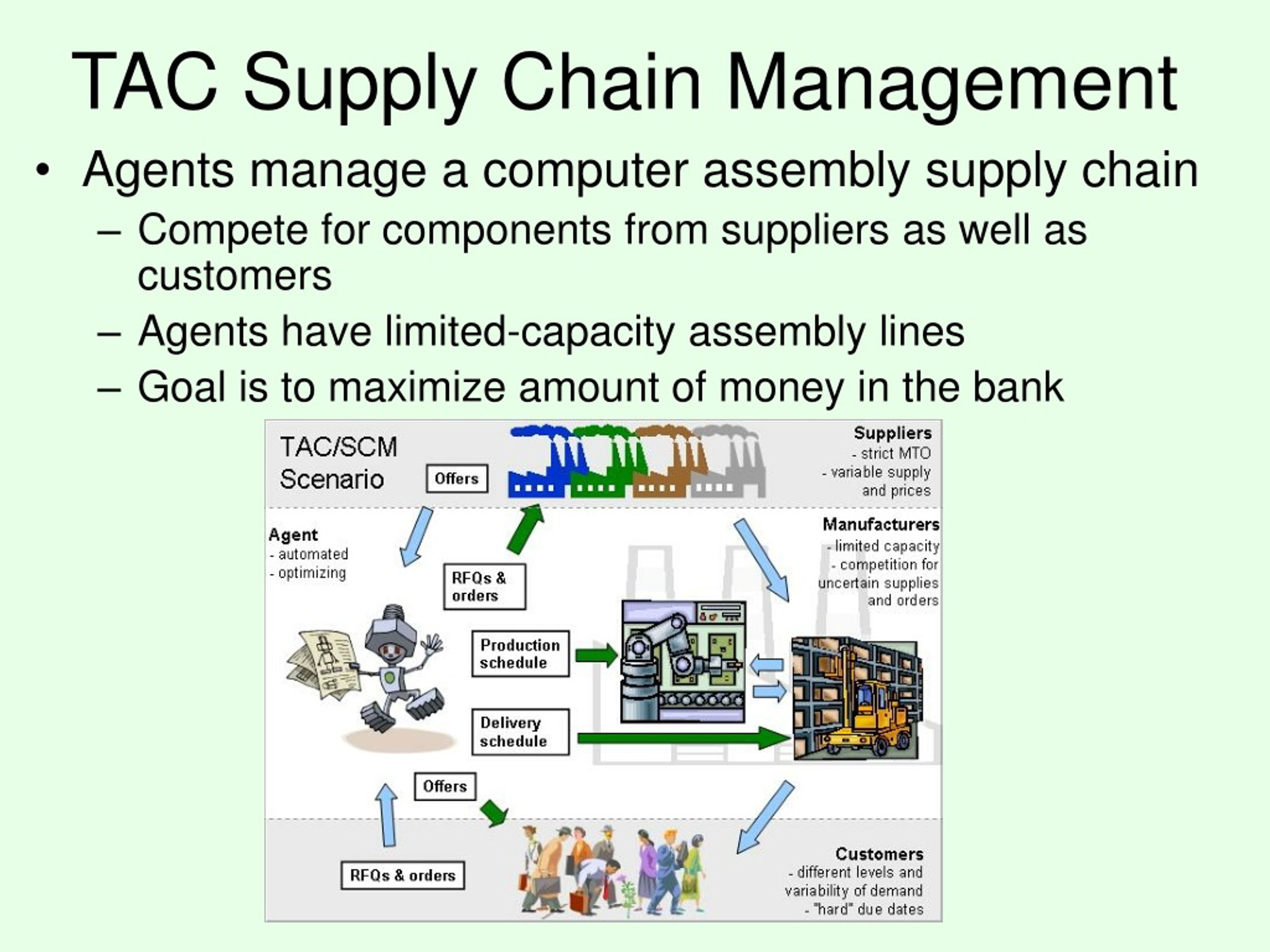 TAC Supply Chain Management

• Agents manage a computer assembly supply chain
– Compete for components from suppliers as well as customers
– Agents have limited-capacity assembly lines
– Goal is to maximize amount of money in the bank

TAC/SCM Scenario

Offers

Suppliers
- strict MTO
- variable supply and prices

Agent
- automated
- optimizing

RFQs & orders

Manufacturers
- limited capacity
- competition for uncertain supplies and orders

Production schedule

Delivery schedule

Offers

RFQs & orders

Customers
- different levels and variability of demand
- "hard" due dates